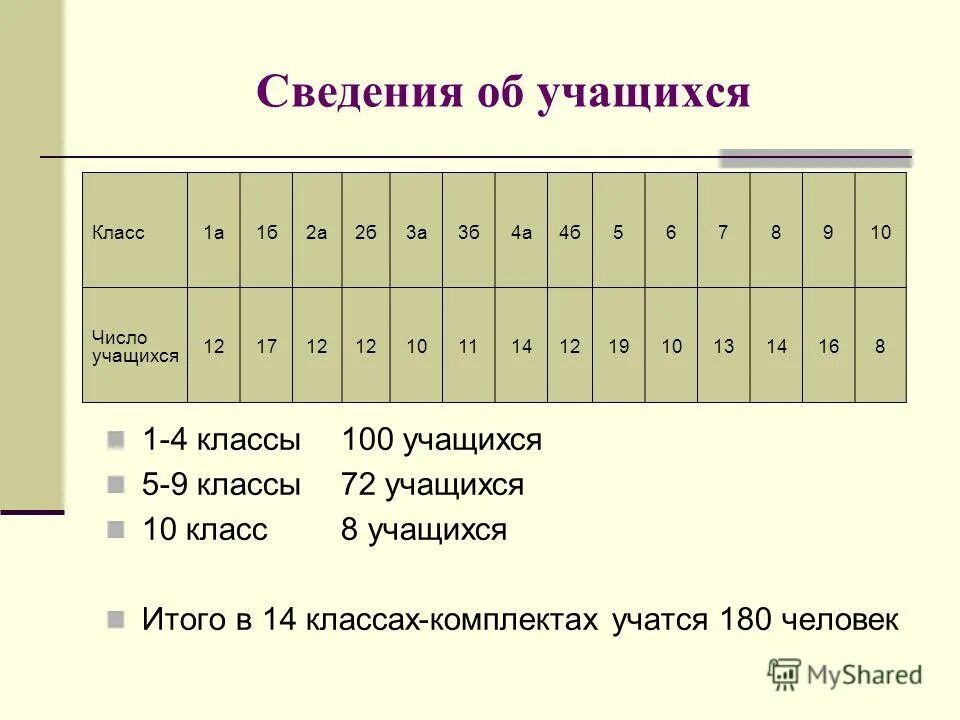 Сведения об учащихся

| Класс | 1а | 1б | 2а | 2б | 3а | 3б | 4а | 4б | 5 | 6 | 7 | 8 | 9 | 10 |
|---|---|---|---|---|---|---|---|---|---|---|---|---|---|---|
| Число учащихся | 12 | 17 | 12 | 12 | 10 | 11 | 14 | 12 | 19 | 10 | 13 | 14 | 16 | 8 |

1-4 классы 100 учащихся
5-9 классы 72 учащихся
10 класс 8 учащихся

Итого в 14 классах-комплектах учатся 180 человек

MyShared